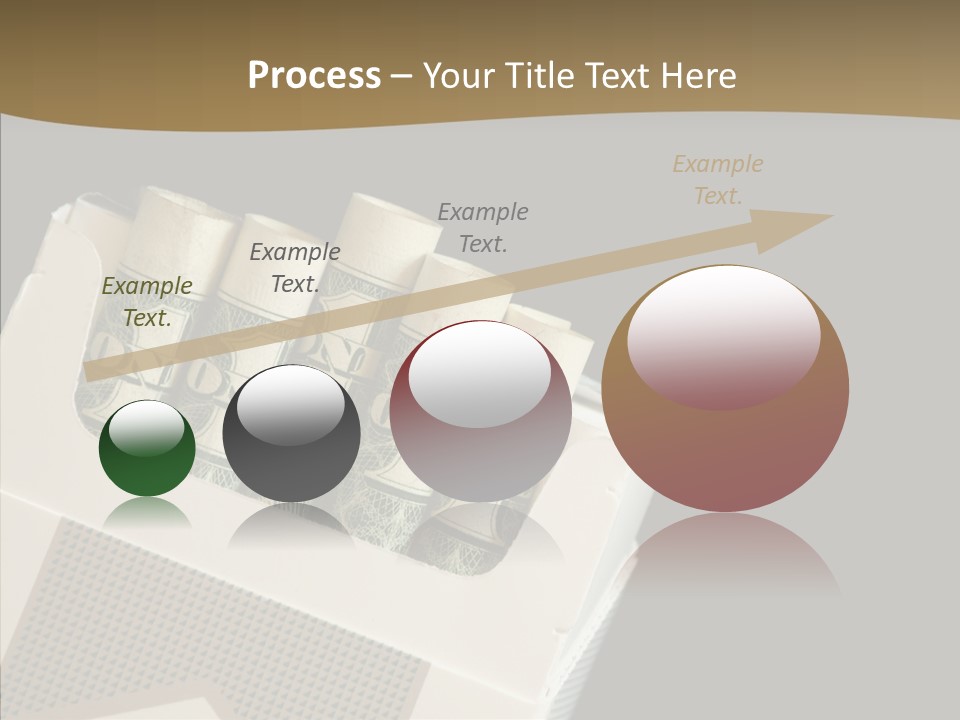 Process – Your Title Text Here

Example Text.

Example Text.

Example Text.

Example Text.